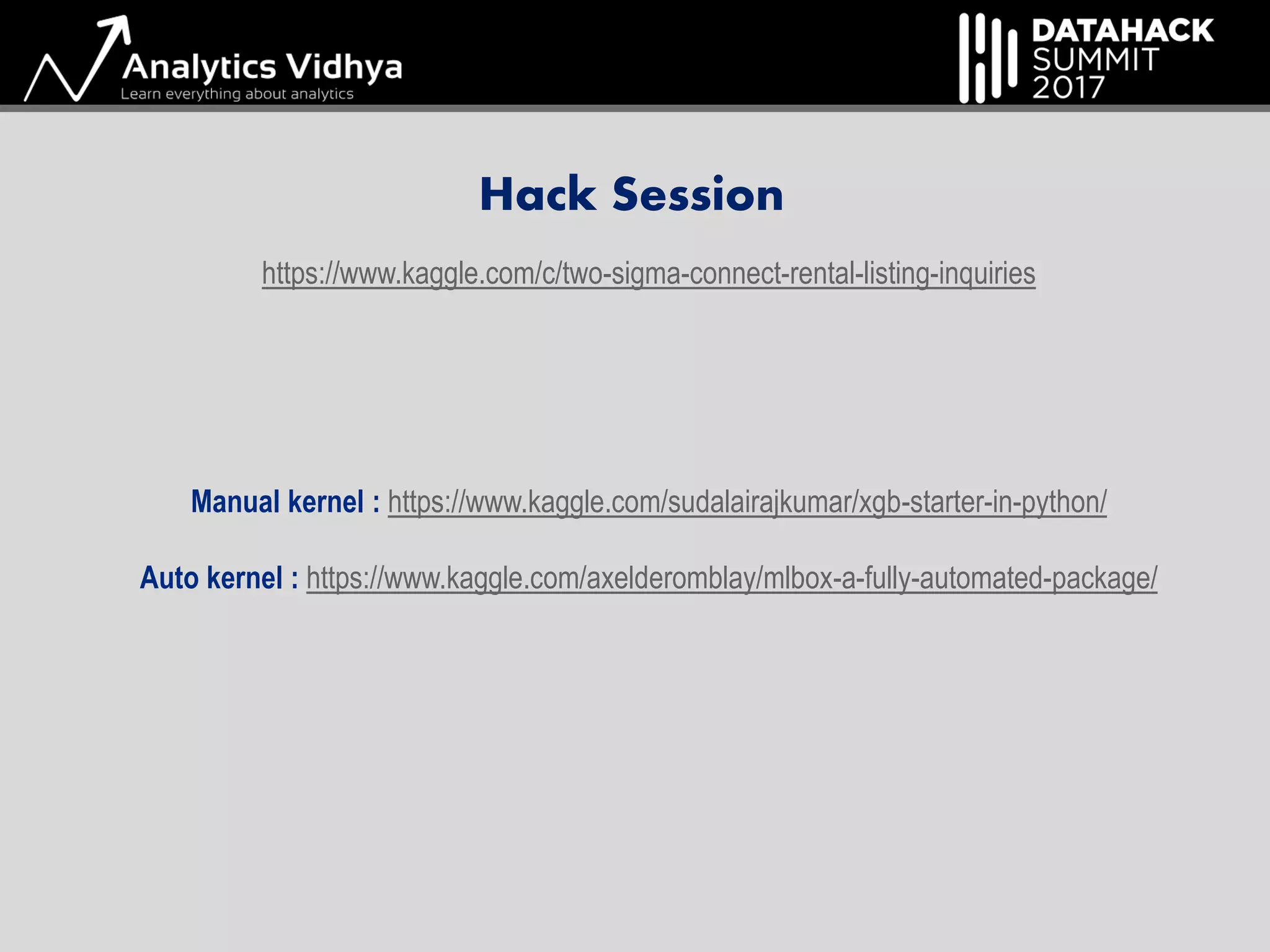 Analytics Vidhya
Learn everything about analytics

DATAHACK
SUMMIT
2017

Hack Session

https://www.kaggle.com/c/two-sigma-connect-rental-listing-inquiries

Manual kernel : https://www.kaggle.com/sudalairajkumar/xgb-starter-in-python/

Auto kernel : https://www.kaggle.com/axelderomblay/mlbox-a-fully-automated-package/